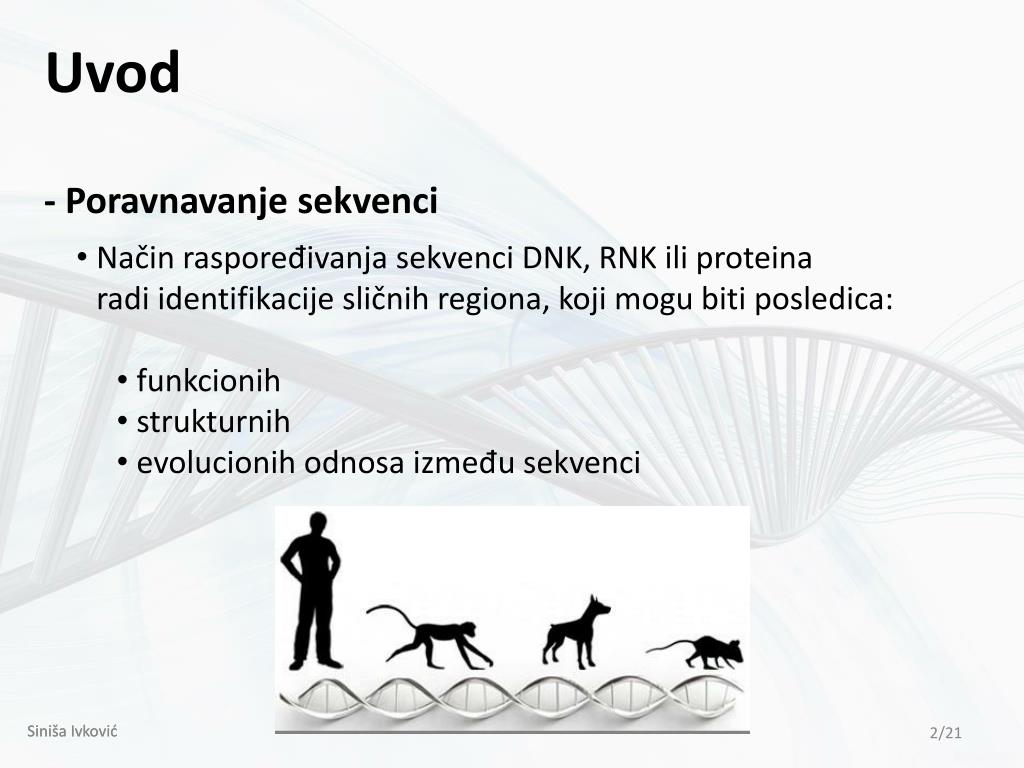 Uvod

- Poravnavanje sekvenci

• Način raspoređivanja sekvenci DNK, RNK ili proteina radi identifikacije sličnih regiona, koji mogu biti posledica:

• funkcionih
• strukturnih
• evolucionih odnosa između sekvenci

Siniša Ivković

2/21